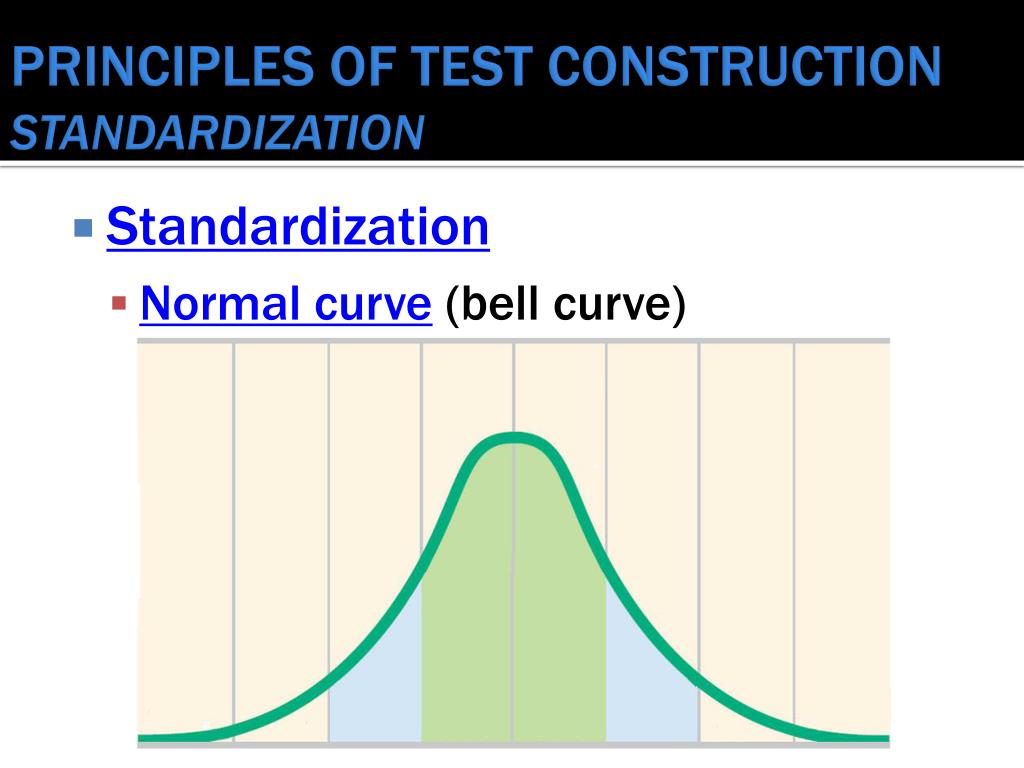 PRINCIPLES OF TEST CONSTRUCTION
STANDARDIZATION

Standardization

Normal curve (bell curve)